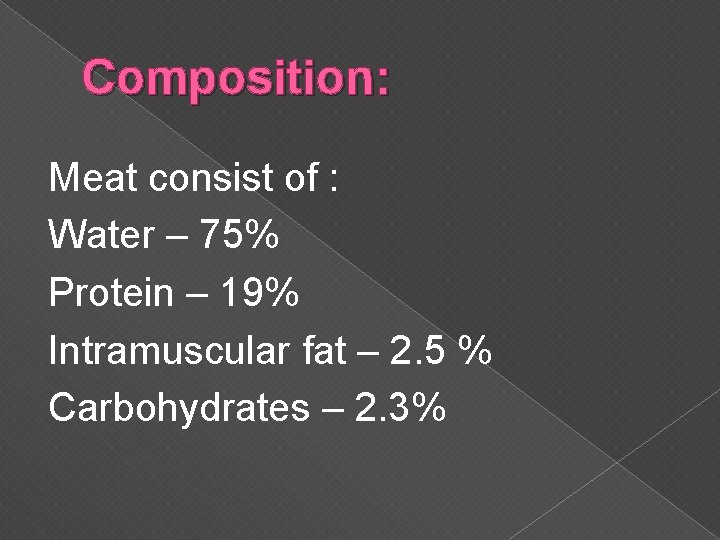 Composition:

Meat consist of :
Water – 75%
Protein – 19%
Intramuscular fat – 2.5 %
Carbohydrates – 2.3%